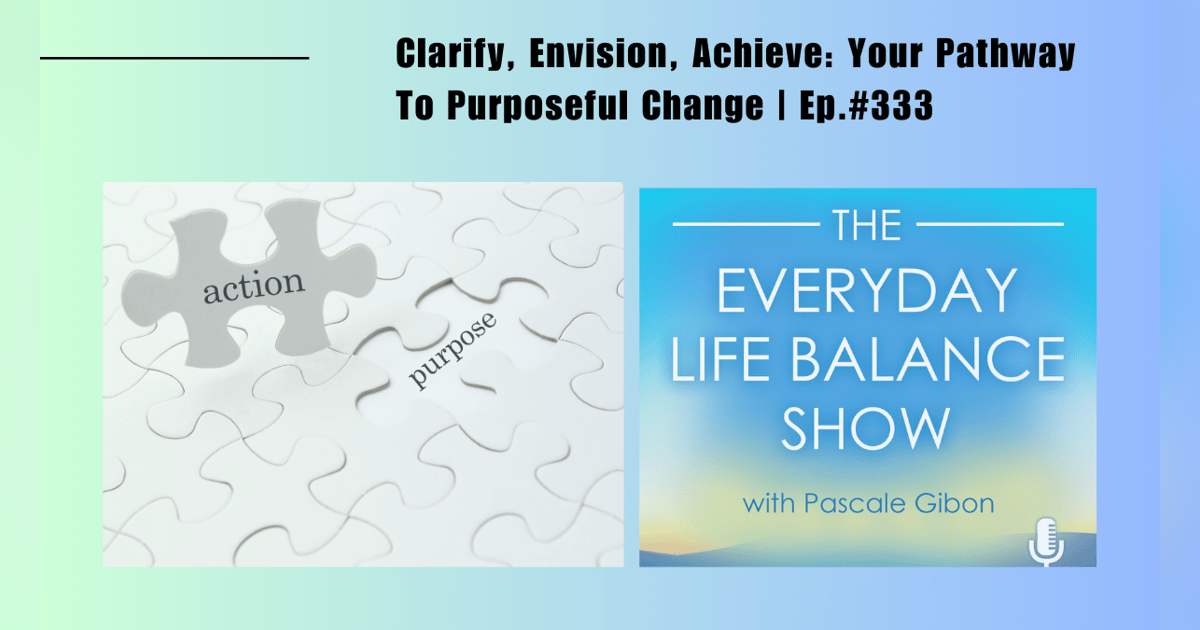 Clarify, Envision, Achieve: Your Pathway To Purposeful Change | Ep.#333

action

purpose

THE
EVERYDAY
LIFE BALANCE
SHOW

with Pascale Gibon